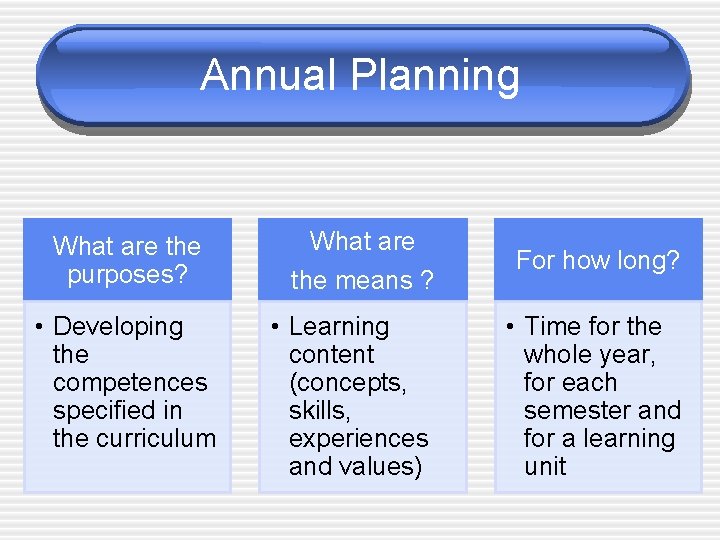 Annual Planning

What are the purposes?

• Developing the competences specified in the curriculum

What are the means ?

• Learning content (concepts, skills, experiences and values)

For how long?

• Time for the whole year, for each semester and for a learning unit